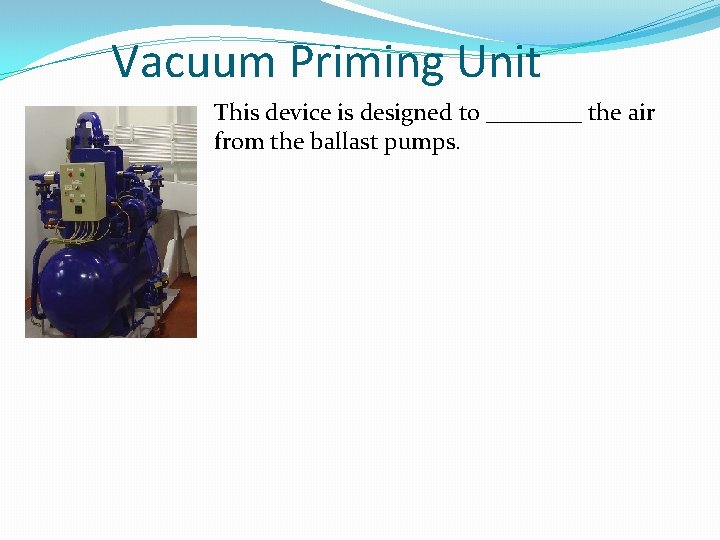 Vacuum Priming Unit

This device is designed to ________ the air from the ballast pumps.